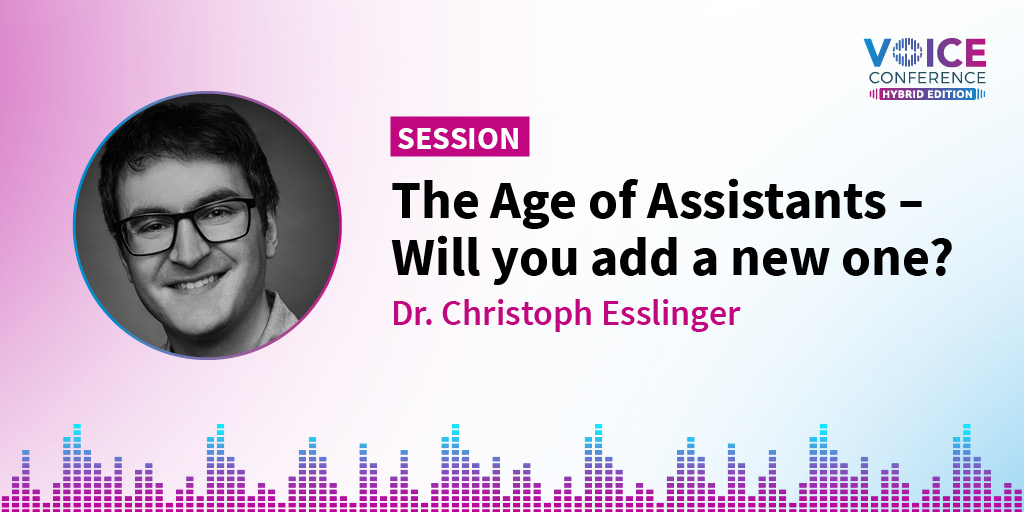 VOICE CONFERENCE HYBRID EDITION

SESSION

The Age of Assistants – Will you add a new one?

Dr. Christoph Esslinger